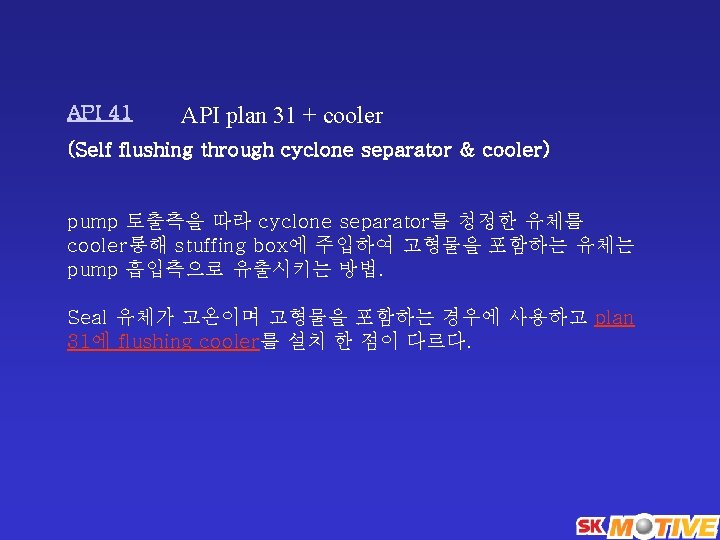 API 41 API plan 31 + cooler
(Self flushing through cyclone separator & cooler)

pump 토출측을 따라 cyclone separator를 청정한 유체를 cooler통해 stuffing box에 주입하여 고형물을 포함하는 유체는 pump 흡입측으로 유출시키는 방법.

Seal 유체가 고온이며 고형물을 포함하는 경우에 사용하고 plan 31에 flushing cooler를 설치 한 점이 다르다.

SK MOTIVE